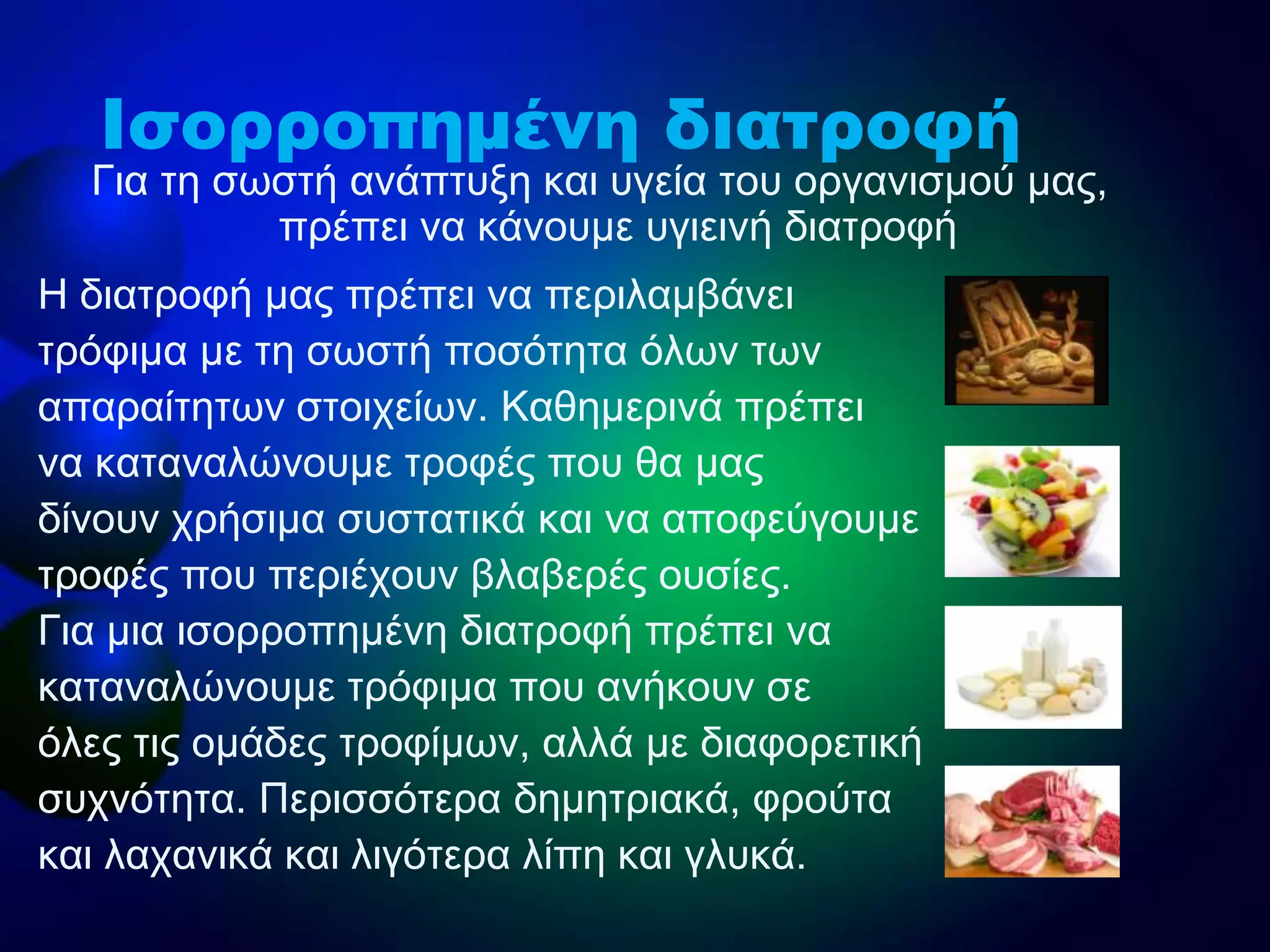 Ισορροπημένη διατροφή

Για τη σωστή ανάπτυξη και υγεία του οργανισμού μας, πρέπει να κάνουμε υγιεινή διατροφή

Η διατροφή μας πρέπει να περιλαμβάνει τρόφιμα με τη σωστή ποσότητα όλων των απαραίτητων στοιχείων. Καθημερινά πρέπει να καταναλώνουμε τροφές που θα μας δίνουν χρήσιμα συστατικά και να αποφεύγουμε τροφές που περιέχουν βλαβερές ουσίες. Για μια ισορροπημένη διατροφή πρέπει να καταναλώνουμε τρόφιμα που ανήκουν σε όλες τις ομάδες τροφίμων, αλλά με διαφορετική συχνότητα. Περισσότερα δημητριακά, φρούτα και λαχανικά και λιγότερα λίπη και γλυκά.